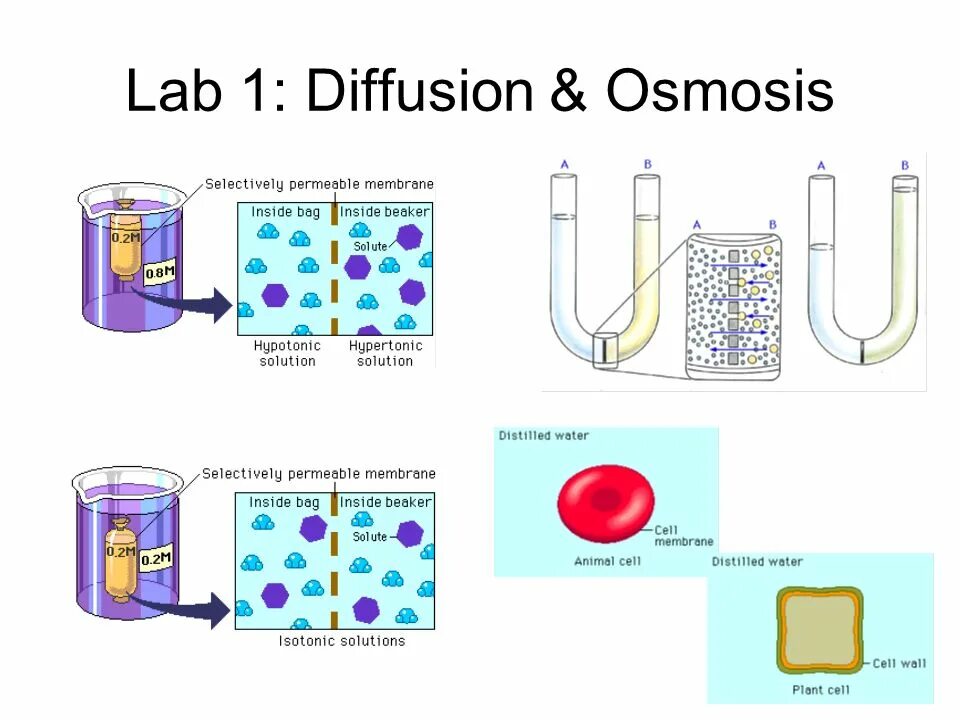 Lab 1: Diffusion & Osmosis

Selectively permeable membrane

0.2M

0.8M

Inside bag

Inside beaker

Solute

Hypotonic solution

Hypertonic solution

A B

A B

A B

Selectively permeable membrane

0.2M

0.2M

Inside bag

Inside beaker

Solute

Isotonic solutions

Distilled water

Cell membrane

Animal cell

Distilled water

Cell wall

Plant cell